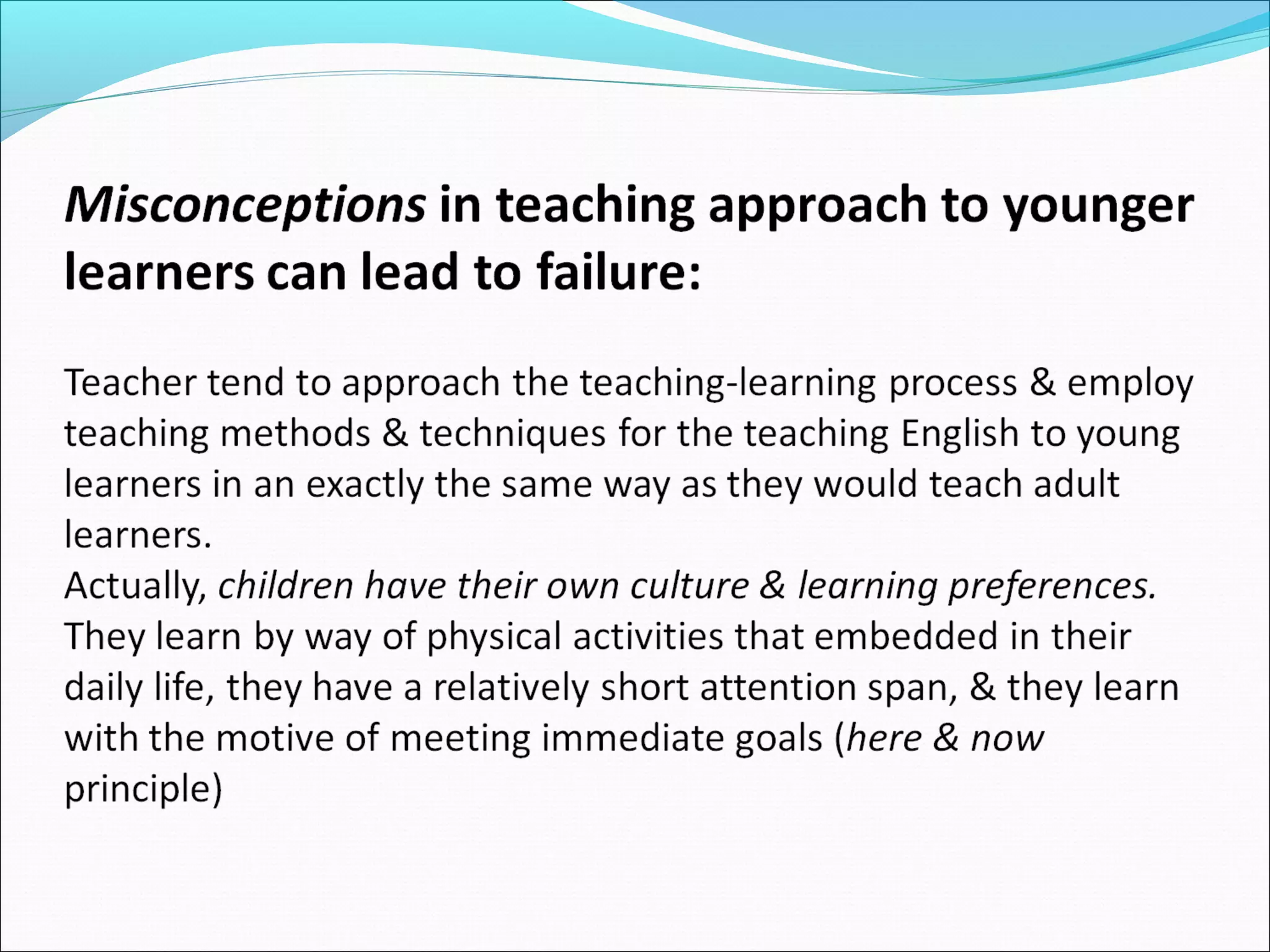 Misconceptions in teaching approach to younger learners can lead to failure:

Teacher tend to approach the teaching-learning process & employ teaching methods & techniques for the teaching English to young learners in an exactly the same way as they would teach adult learners.
Actually, children have their own culture & learning preferences. They learn by way of physical activities that embedded in their daily life, they have a relatively short attention span, & they learn with the motive of meeting immediate goals (here & now principle)